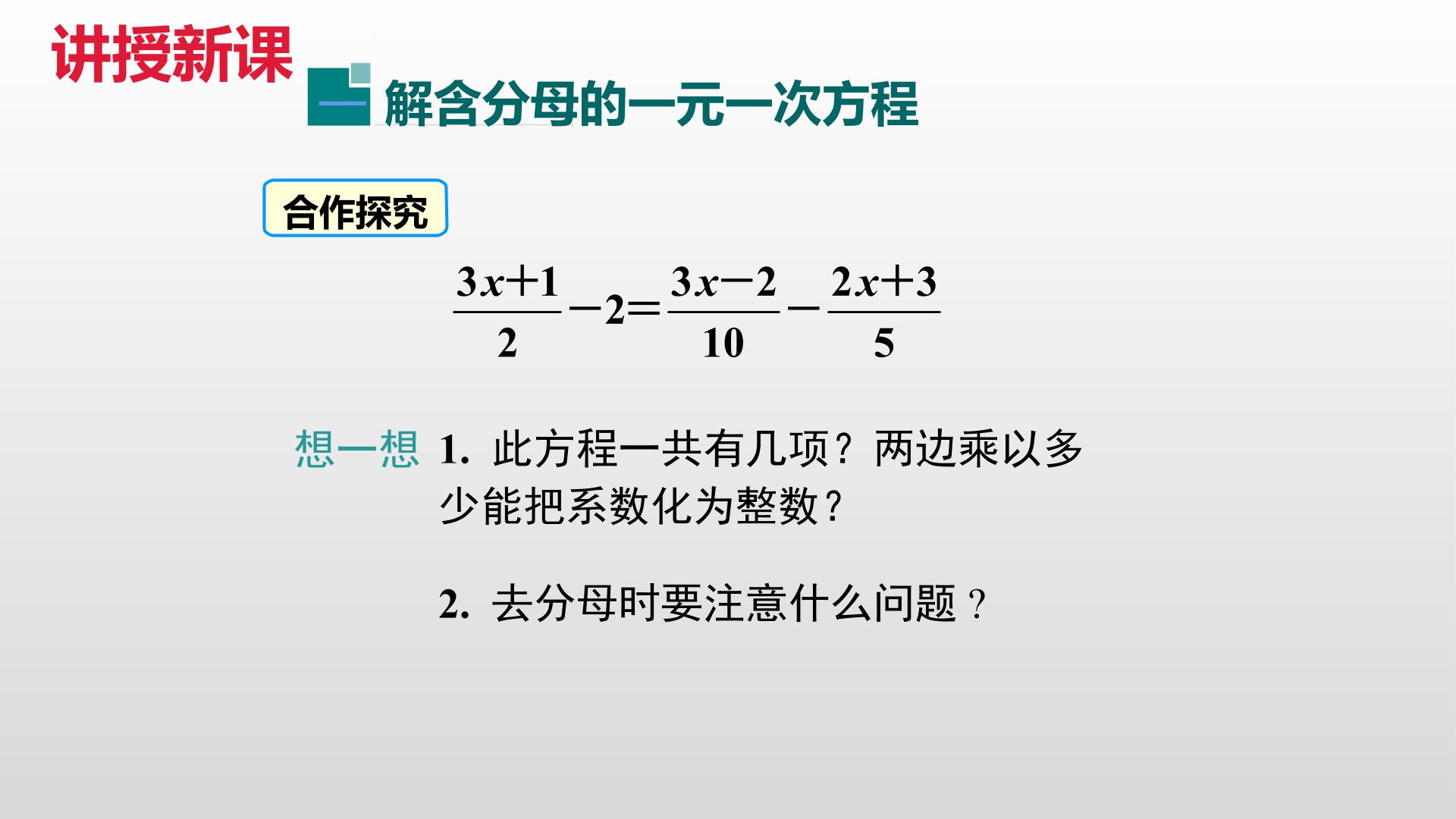 讲授新课

一 解含分母的一元一次方程

合作探究

$\frac{3x+1}{2}-2=\frac{3x-2}{10}-\frac{2x+3}{5}$

想一想 1.此方程一共有几项？两边乘以多少能把系数化为整数？

2.去分母时要注意什么问题？